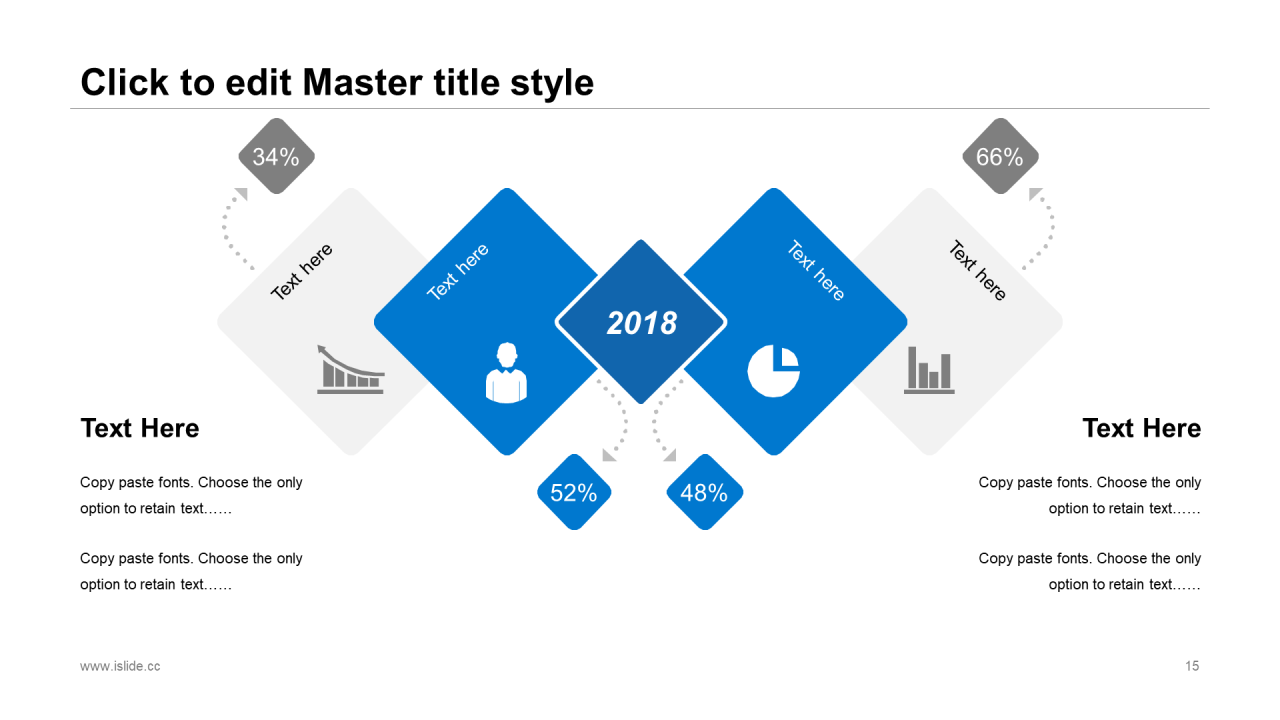 Click to edit Master title style

34%

66%

Text here

Text here

2018

Text here

Text here

52%

48%

Text Here

Copy paste fonts. Choose the only option to retain text……

Copy paste fonts. Choose the only option to retain text……

Text Here

Copy paste fonts. Choose the only option to retain text……

Copy paste fonts. Choose the only option to retain text……

www.islide.cc

15